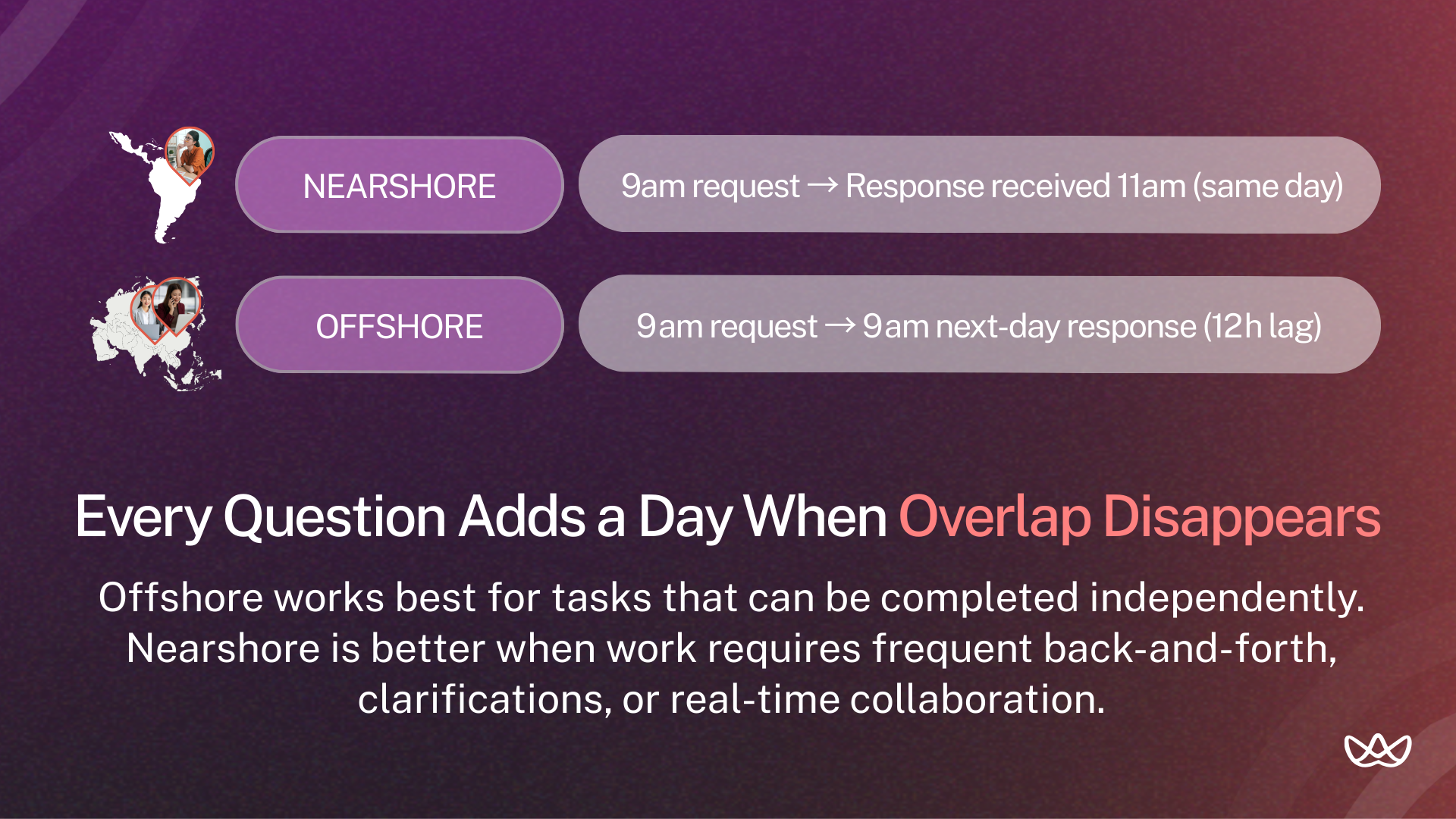 NEARSHORE

9am request → Response received 11am (same day)

OFFSHORE

9am request → 9am next-day response (12h lag)

Every Question Adds a Day When Overlap Disappears

Offshore works best for tasks that can be completed independently. Nearshore is better when work requires frequent back-and-forth, clarifications, or real-time collaboration.